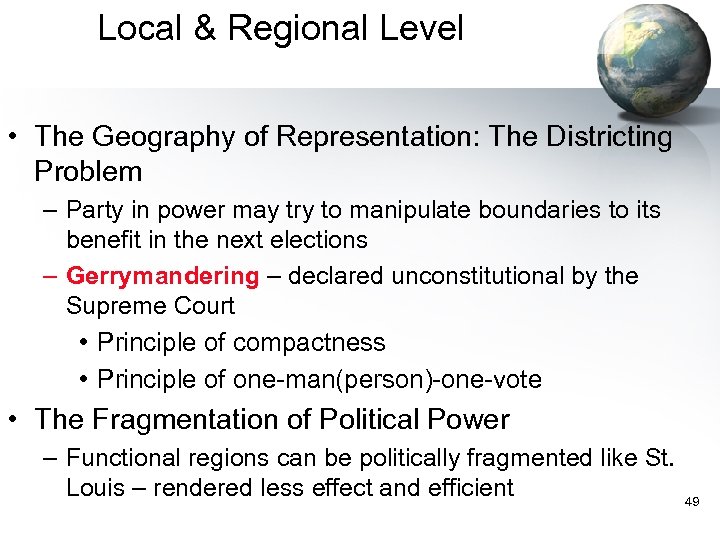 Local & Regional Level

• The Geography of Representation: The Districting Problem
– Party in power may try to manipulate boundaries to its benefit in the next elections
– Gerrymandering – declared unconstitutional by the Supreme Court
• Principle of compactness
• Principle of one-man(person)-one-vote
• The Fragmentation of Political Power
– Functional regions can be politically fragmented like St. Louis – rendered less effect and efficient

49